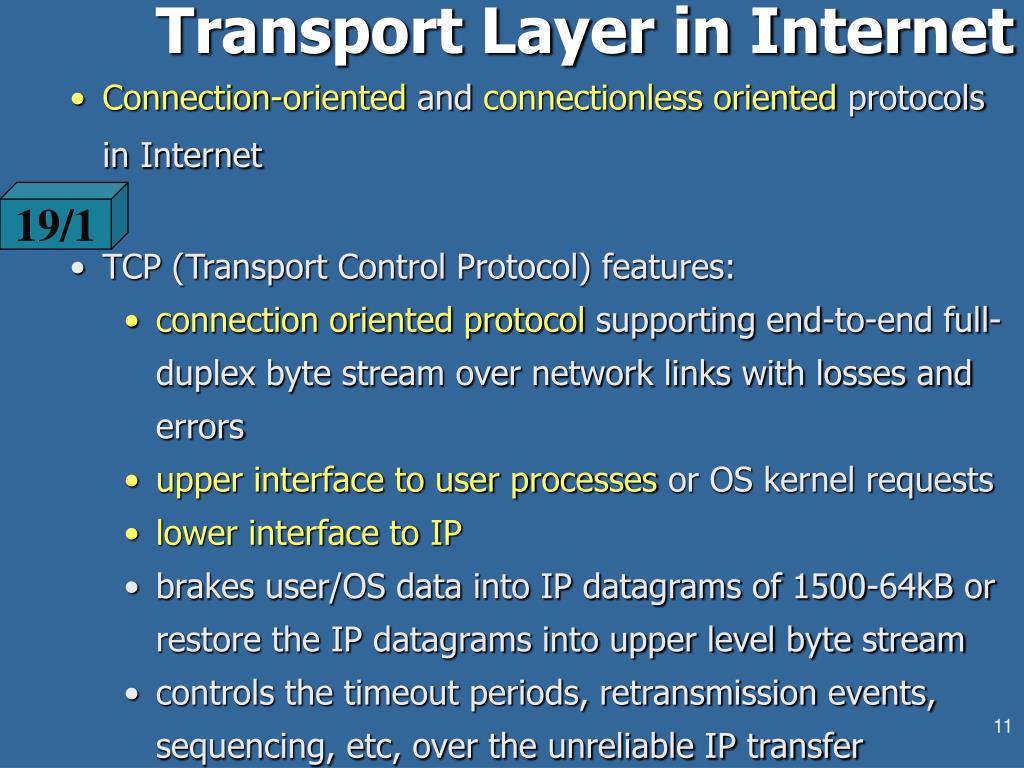 Transport Layer in Internet

• Connection-oriented and connectionless oriented protocols in Internet

19/1

• TCP (Transport Control Protocol) features:
• connection oriented protocol supporting end-to-end full-duplex byte stream over network links with losses and errors
• upper interface to user processes or OS kernel requests
• lower interface to IP
• brakes user/OS data into IP datagrams of 1500-64kB or restore the IP datagrams into upper level byte stream
• controls the timeout periods, retransmission events, sequencing, etc, over the unreliable IP transfer

11